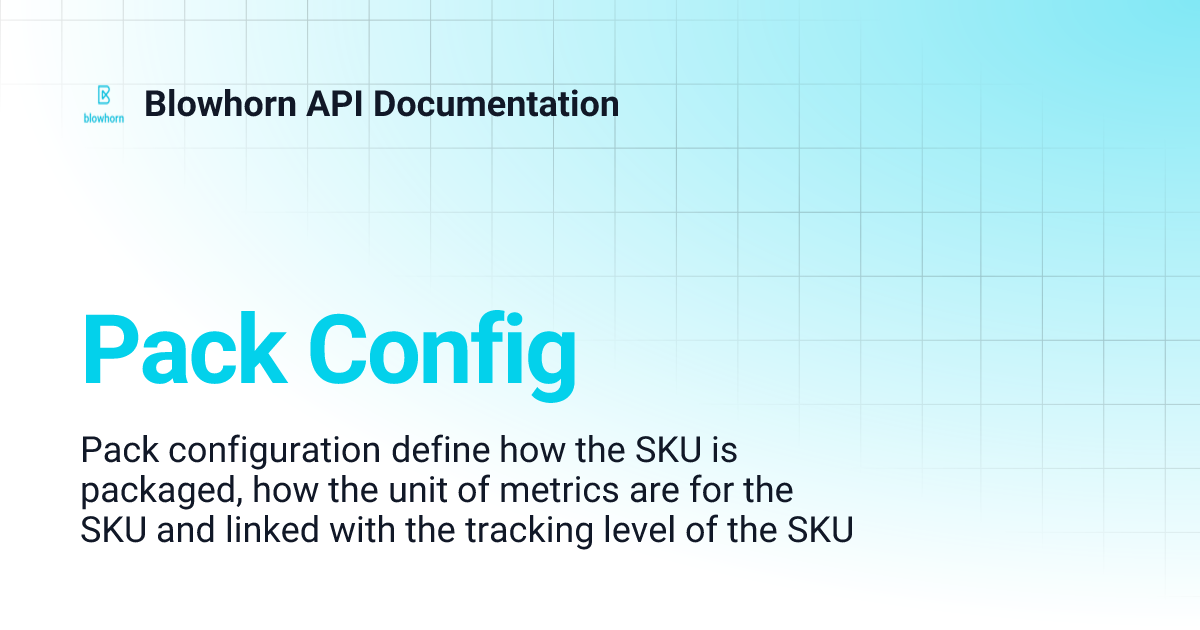 blowhorn

Blowhorn API Documentation

Pack Config

Pack configuration define how the SKU is packaged, how the unit of metrics are for the SKU and linked with the tracking level of the SKU